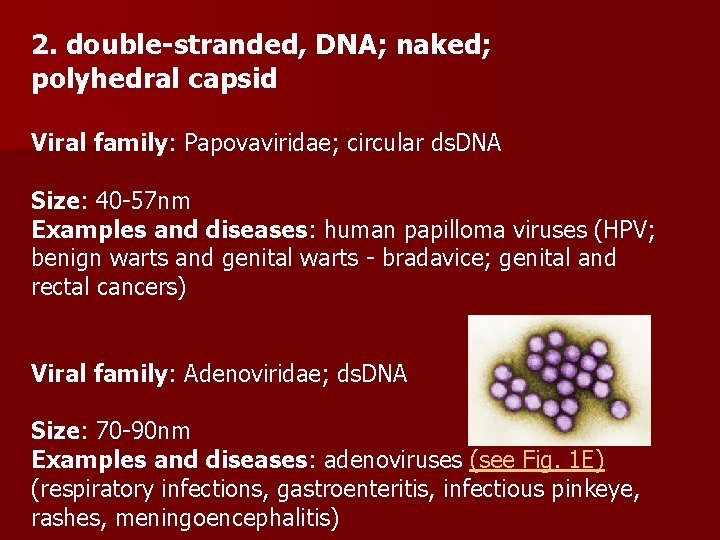 2. double-stranded, DNA; naked; polyhedral capsid

Viral family: Papovaviridae; circular dsDNA

Size: 40-57nm
Examples and diseases: human papilloma viruses (HPV; benign warts and genital warts - bradavice; genital and rectal cancers)

Viral family: Adenoviridae; dsDNA

Size: 70-90nm
Examples and diseases: adenoviruses (see Fig. 1E) (respiratory infections, gastroenteritis, infectious pinkeye, rashes, meningoencephalitis)